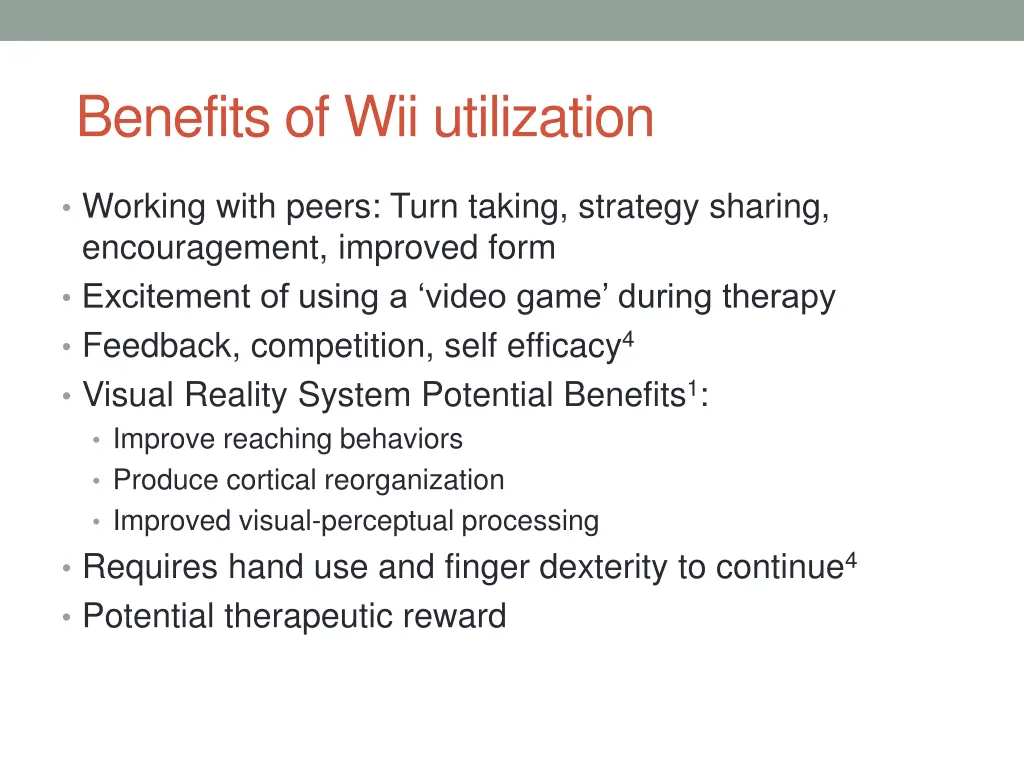 Benefits of Wii utilization

• Working with peers: Turn taking, strategy sharing, encouragement, improved form
• Excitement of using a ‘video game’ during therapy
• Feedback, competition, self efficacy$^4$
• Visual Reality System Potential Benefits$^1$:
  • Improve reaching behaviors
  • Produce cortical reorganization
  • Improved visual-perceptual processing
• Requires hand use and finger dexterity to continue$^4$
• Potential therapeutic reward